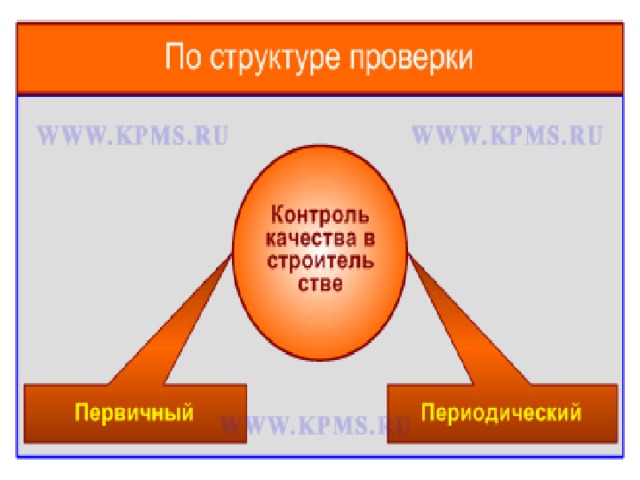 По структуре проверки

WWW.KPMS.RU

WWW.KPMS.RU

Контроль качества в строитель стве

Первичный

WWW.KPMS.RU

Периодический